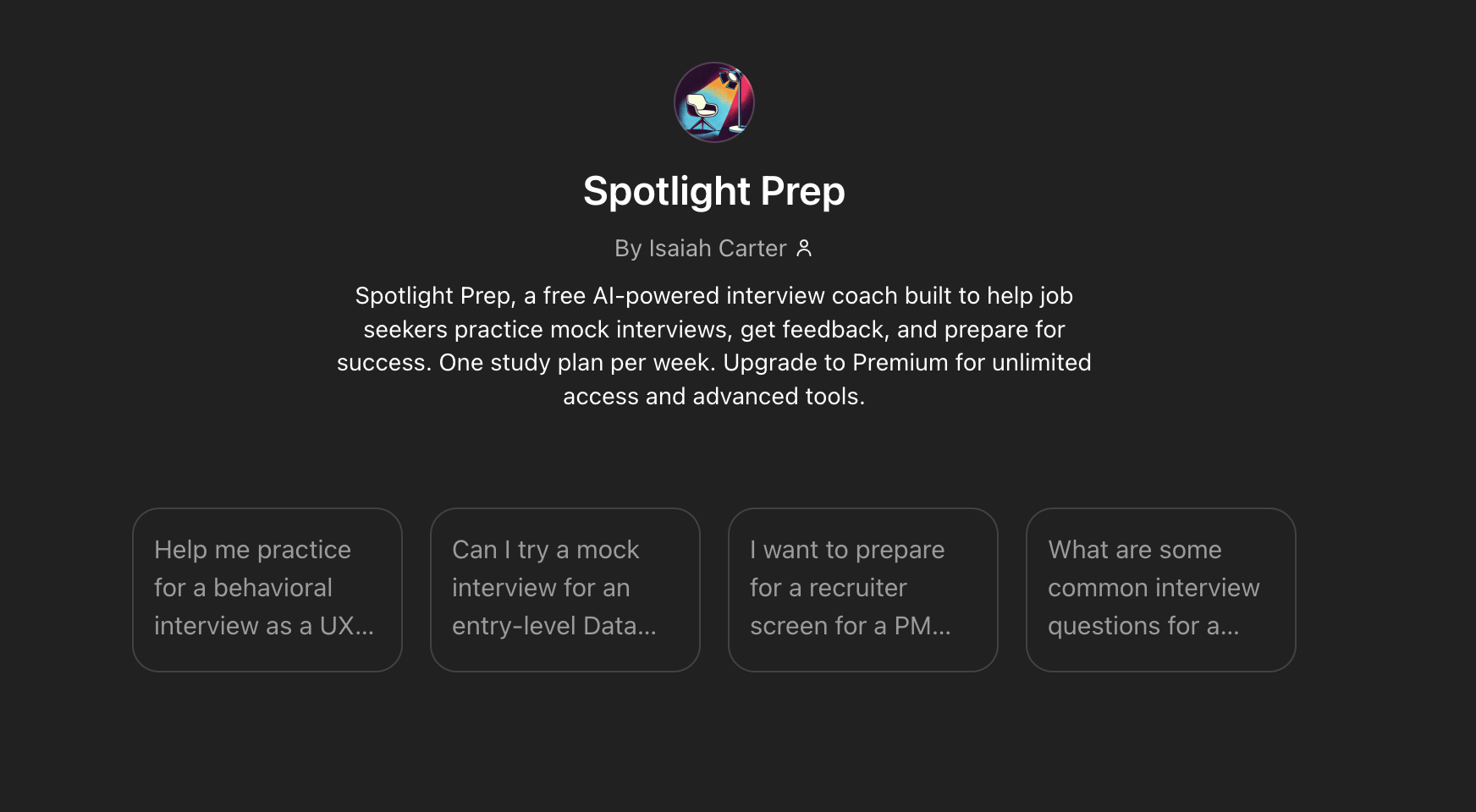 Spotlight Prep

By Isaiah Carter

Spotlight Prep, a free AI-powered interview coach built to help job seekers practice mock interviews, get feedback, and prepare for success. One study plan per week. Upgrade to Premium for unlimited access and advanced tools.

Help me practice for a behavioral interview as a UX...

Can I try a mock interview for an entry-level Data...

I want to prepare for a recruiter screen for a PM...

What are some common interview questions for a...